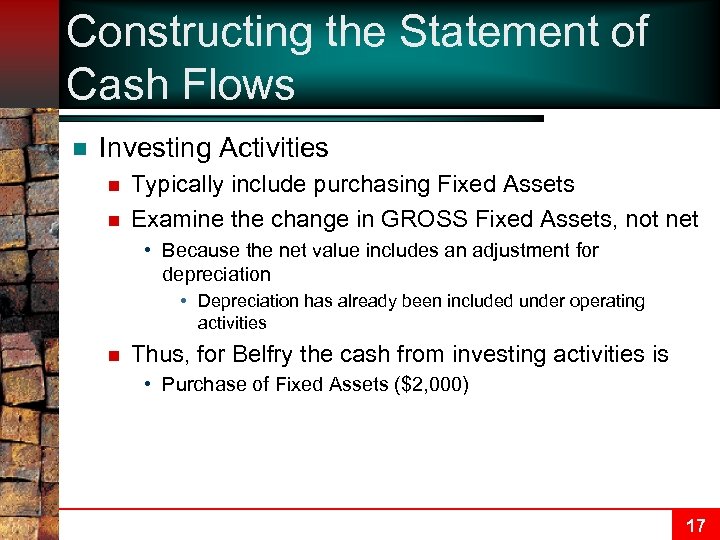 Constructing the Statement of Cash Flows

Investing Activities

Typically include purchasing Fixed Assets

Examine the change in GROSS Fixed Assets, not net

• Because the net value includes an adjustment for depreciation

• Depreciation has already been included under operating activities

Thus, for Belfry the cash from investing activities is

• Purchase of Fixed Assets ($2,000)

17